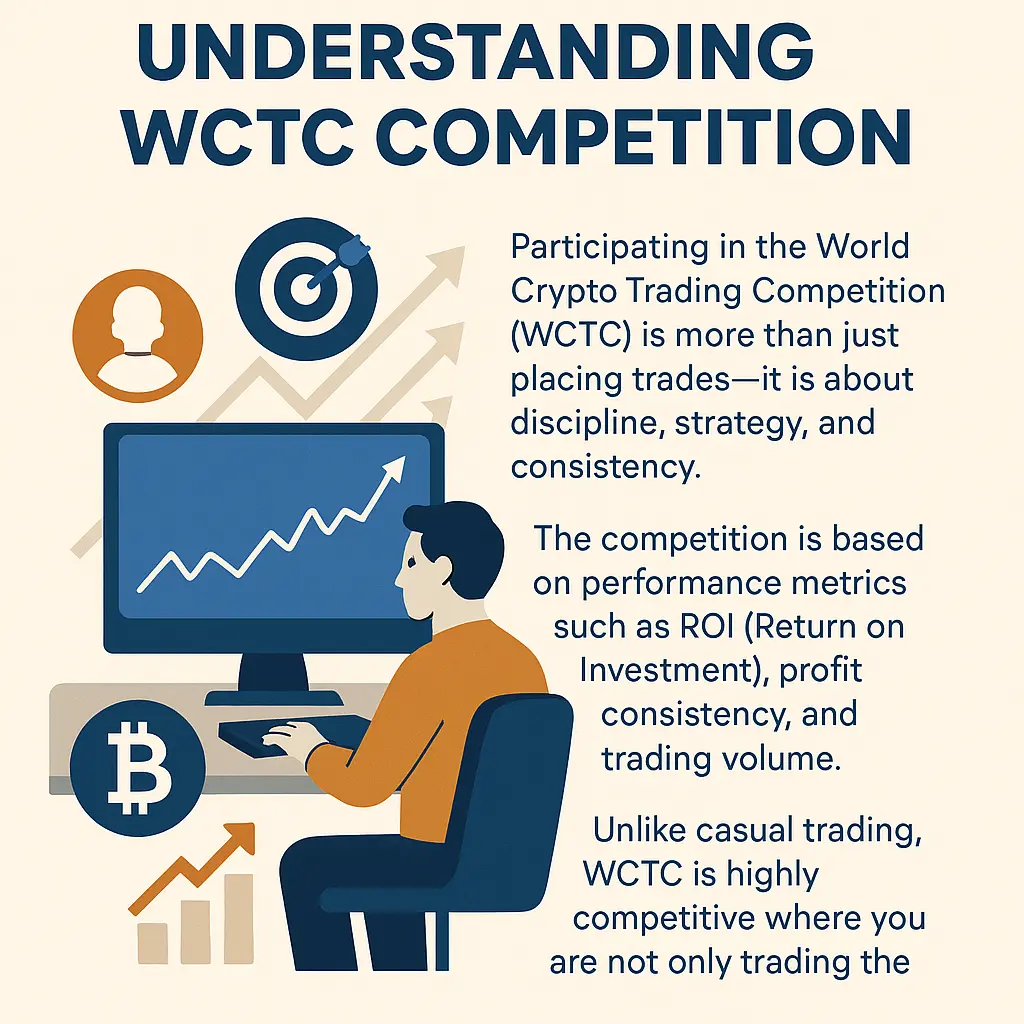 UNDERSTANDING WCTC COMPETITION

Participating in the World Crypto Trading Competition (WCTC) is more than just placing trades—it is about discipline, strategy, and consistency.

The competition is based on performance metrics such as ROI (Return on Investment), profit consistency, and trading volume.

Unlike casual trading, WCTC is highly competitive where you are not only trading the